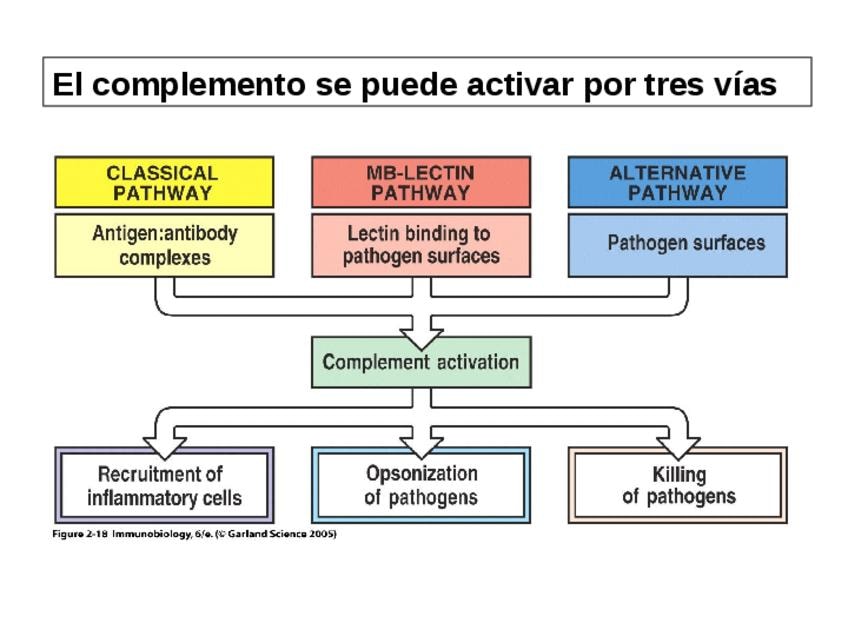 El complemento se puede activar por tres vías

CLASSICAL PATHWAY

Antigen:antibody complexes

MB-LECTIN PATHWAY

Lectin binding to pathogen surfaces

ALTERNATIVE PATHWAY

Pathogen surfaces

Complement activation

Recruitment of inflammatory cells

Opsonization of pathogens

Killing of pathogens

Figure 2-18 Immunobiology, 6/e. (© Garland Science 2005)